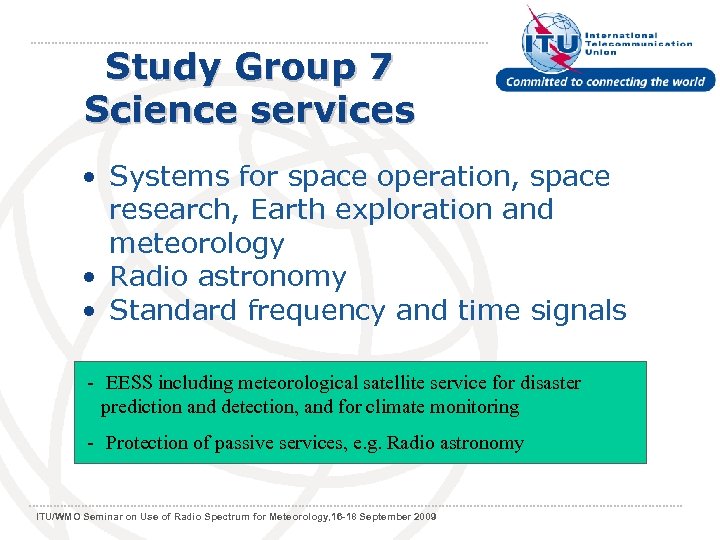 ITU International Telecommunication Union

Committed to connecting the world

Study Group 7
Science services

• Systems for space operation, space research, Earth exploration and meteorology
• Radio astronomy
• Standard frequency and time signals

- EESS including meteorological satellite service for disaster prediction and detection, and for climate monitoring

- Protection of passive services, e.g. Radio astronomy

ITU/WMO Seminar on Use of Radio Spectrum for Meteorology,16-18 September 2009